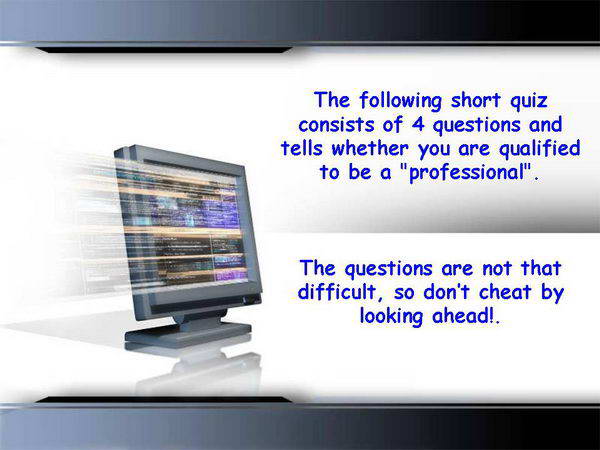 The following short quiz consists of 4 questions and tells whether you are qualified to be a "professional".

The questions are not that difficult, so don't cheat by looking ahead!.